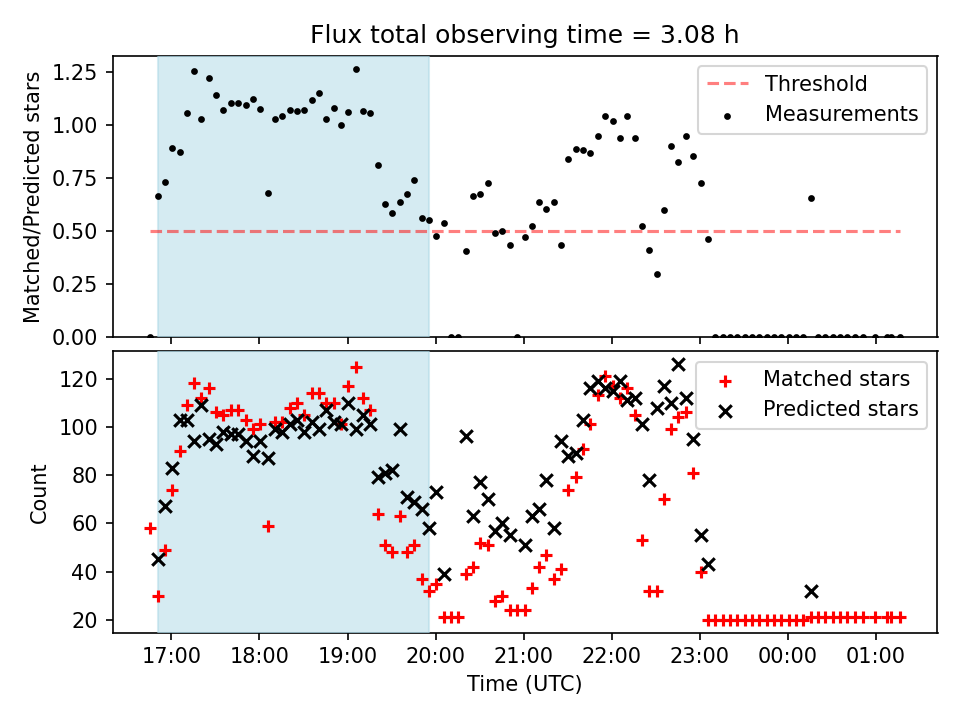 Flux total observing time = 3.08 h

Matched/Predicted stars

1.25
1.00
0.75
0.50
0.25
0.00

Threshold
Measurements

Count

120
100
80
60
40
20

Matched stars
Predicted stars

17:00 18:00 19:00 20:00 21:00 22:00 23:00 00:00 01:00

Time (UTC)